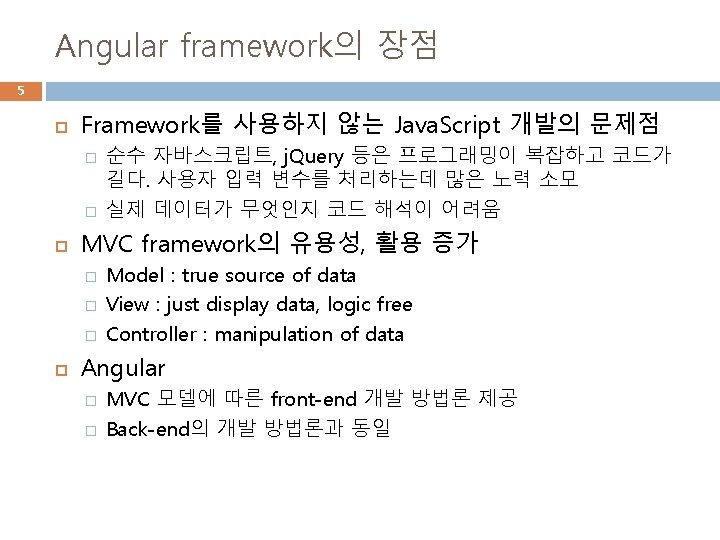 Angular framework의 장점

5

Framework를 사용하지 않는 JavaScript 개발의 문제점

순수 자바스크립트, jQuery 등은 프로그래밍이 복잡하고 코드가 길다. 사용자 입력 변수를 처리하는데 많은 노력 소모

실제 데이터가 무엇인지 코드 해석이 어려움

MVC framework의 유용성, 활용 증가

Model : true source of data

View : just display data, logic free

Controller : manipulation of data

Angular

MVC 모델에 따른 front-end 개발 방법론 제공

Back-end의 개발 방법론과 동일